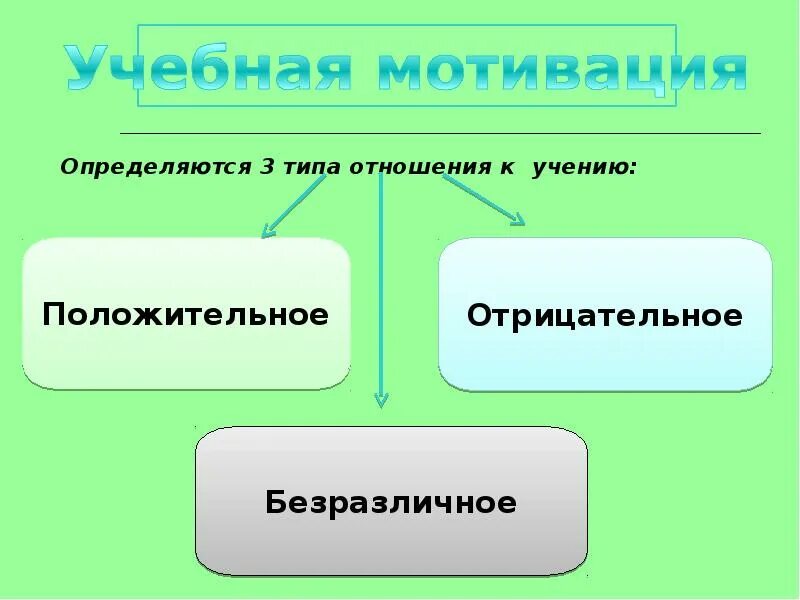 Учебная мотивация

Определяются 3 типа отношения к учению:

Положительное

Отрицательное

Безразличное